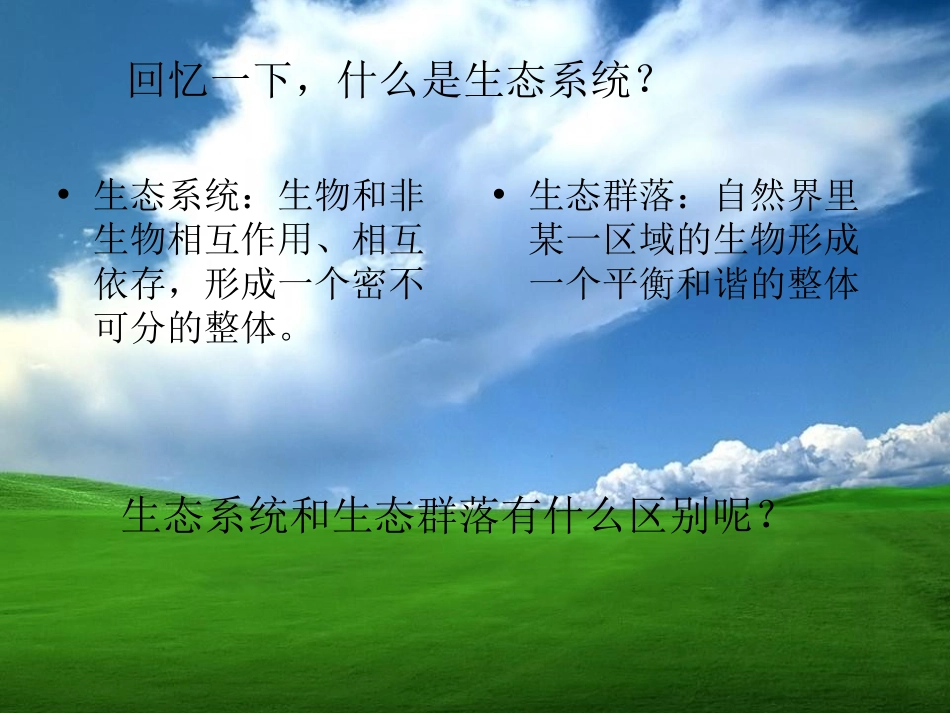 回忆一下，什么是生态系统？

• 生态系统：生物和非生物相互作用、相互依存，形成一个密不可分的整体。

• 生态群落：自然界里某一区域的生物形成一个平衡和谐的整体

生态系统和生态群落有什么区别呢？